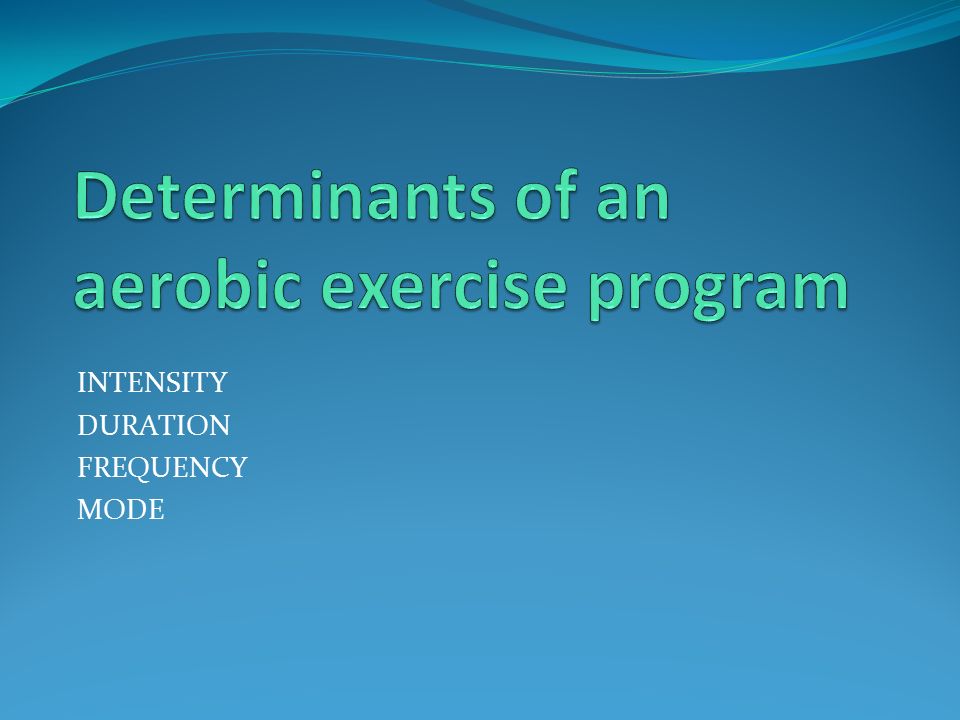 Determinants of an aerobic exercise program

INTENSITY
DURATION
FREQUENCY
MODE